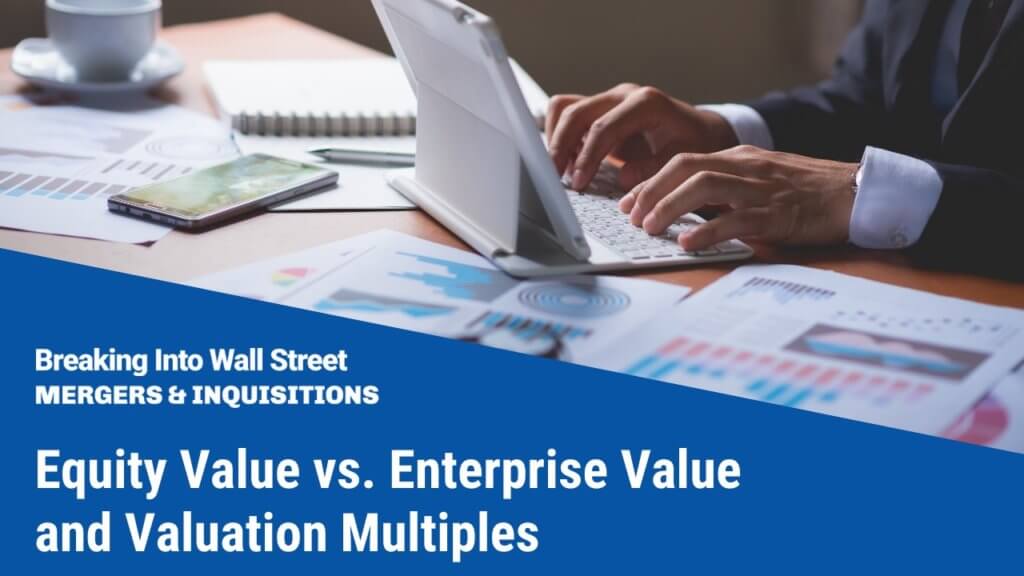 Breaking Into Wall Street
MERGERS & INQUISITIONS

Equity Value vs. Enterprise Value and Valuation Multiples